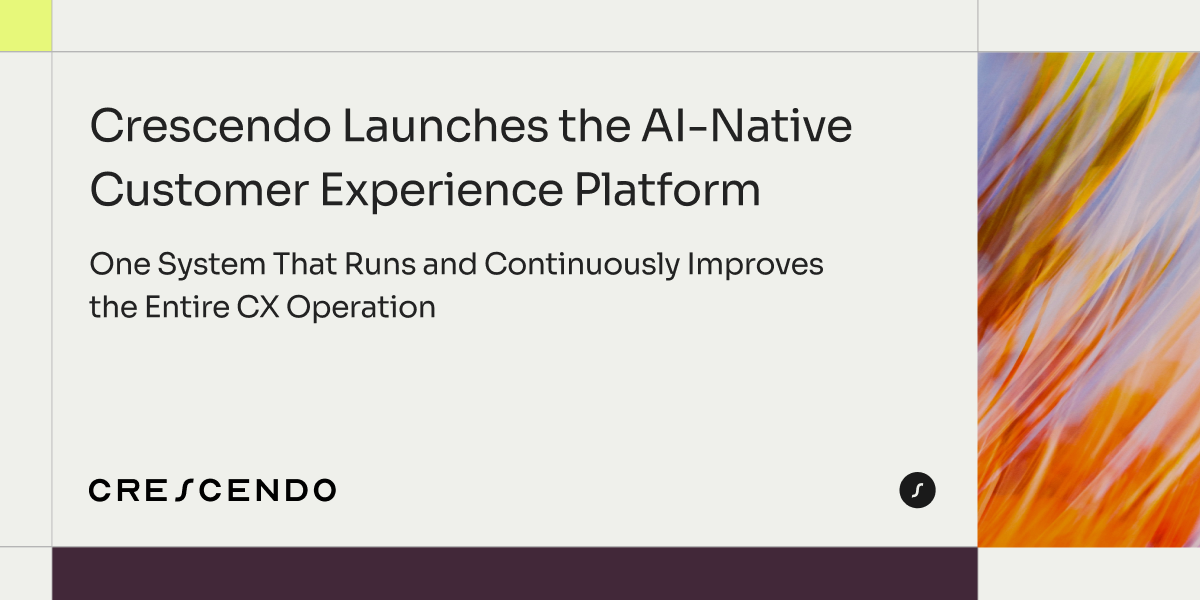 Crescendo Launches the AI-Native Customer Experience Platform

One System That Runs and Continuously Improves the Entire CX Operation

CRESCENDO